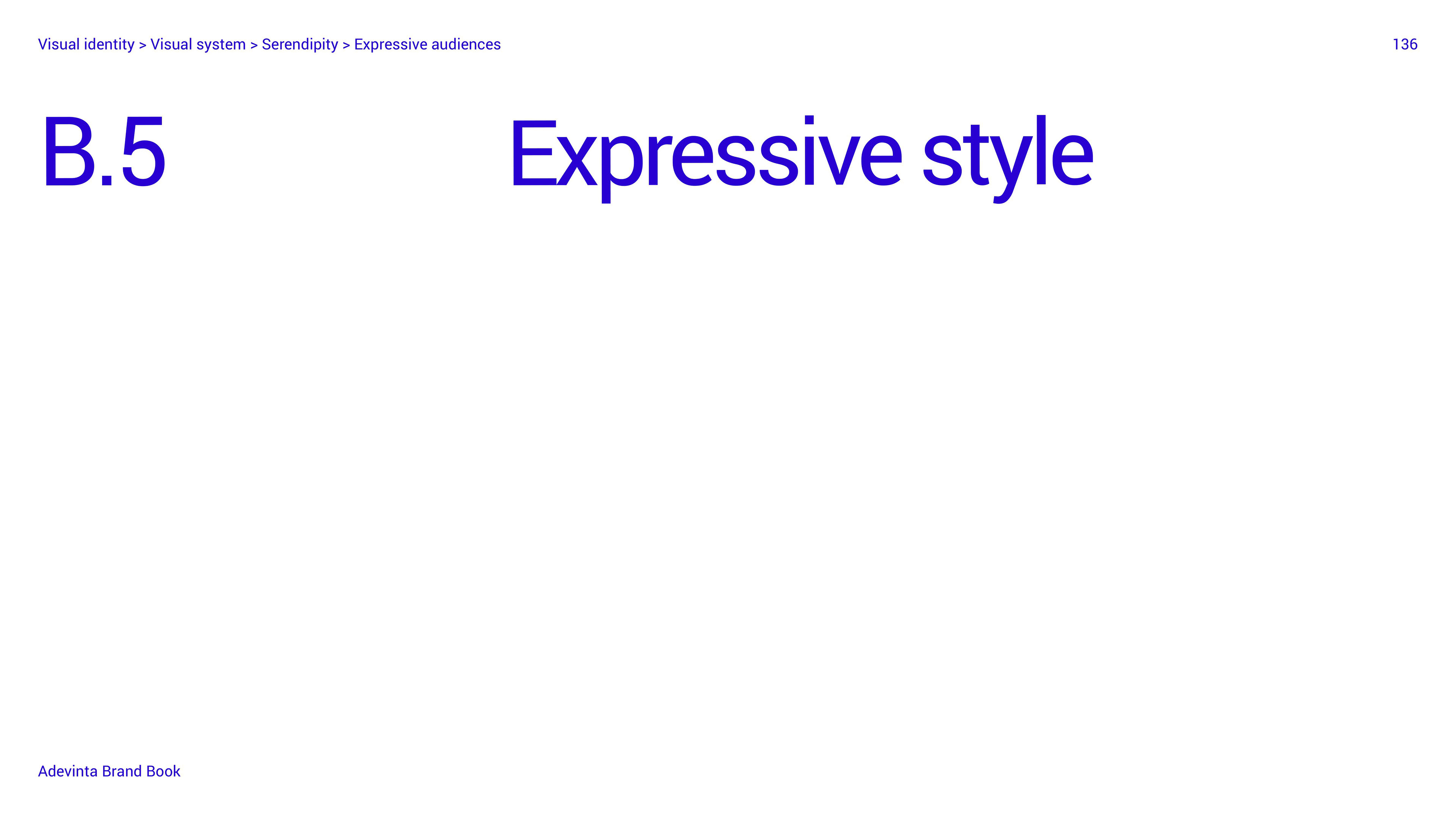 Visual identity > Visual system > Serendipity > Expressive audiences

136

B.5

Expressive style

Adevinta Brand Book